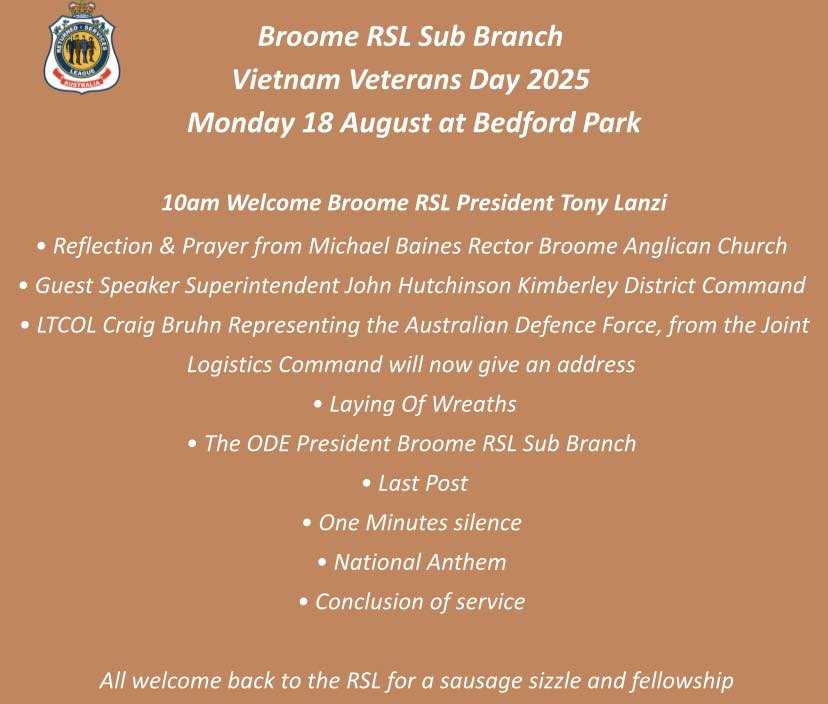 RETURNED SERVICES LEAGUE AUSTRALIA

Broome RSL Sub Branch
Vietnam Veterans Day 2025
Monday 18 August at Bedford Park

10am Welcome Broome RSL President Tony Lanzi
• Reflection & Prayer from Michael Baines Rector Broome Anglican Church
• Guest Speaker Superintendent John Hutchinson Kimberley District Command
• LTCOL Craig Bruhn Representing the Australian Defence Force, from the Joint Logistics Command will now give an address
• Laying Of Wreaths
• The ODE President Broome RSL Sub Branch
• Last Post
• One Minutes silence
• National Anthem
• Conclusion of service

All welcome back to the RSL for a sausage sizzle and fellowship